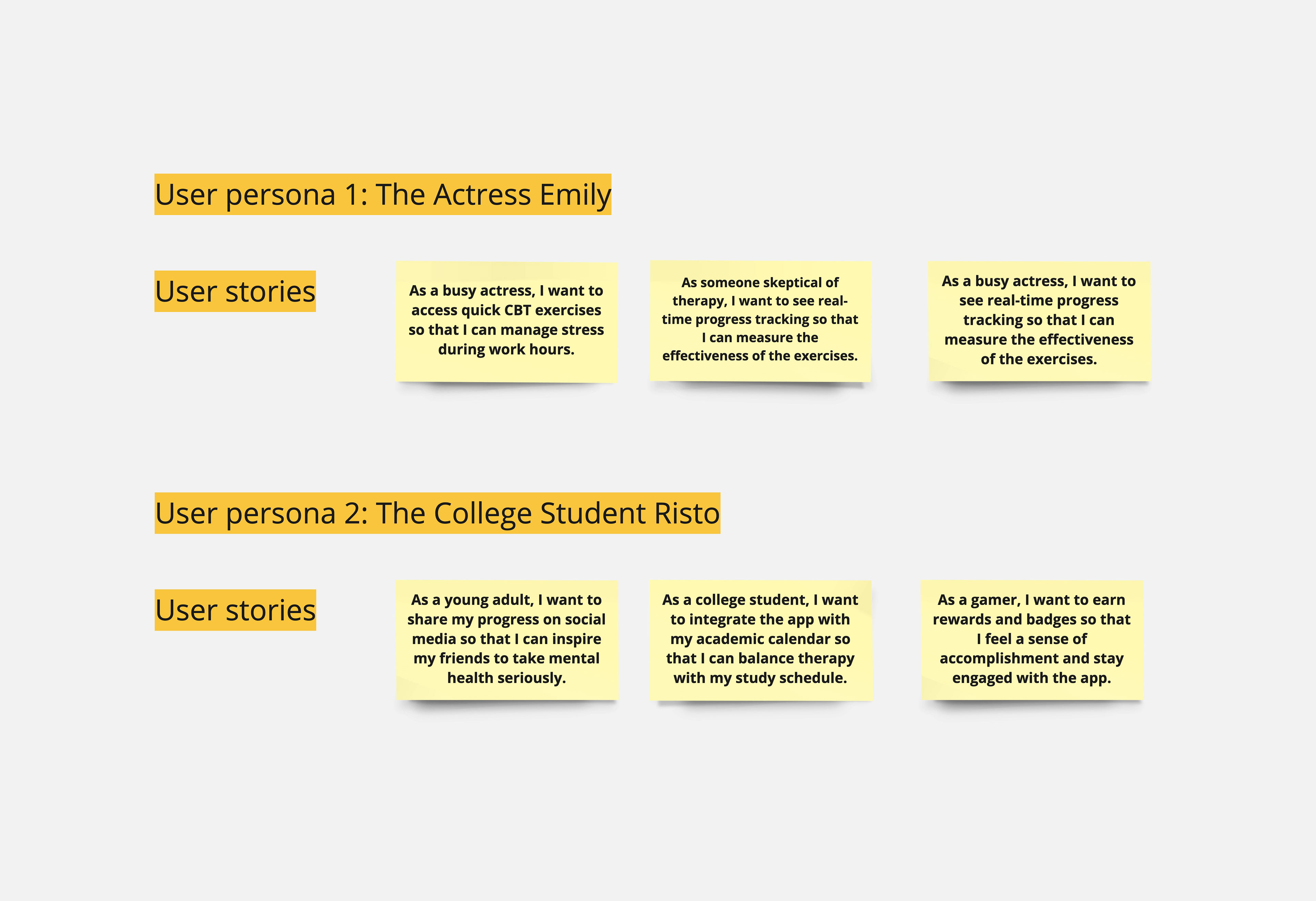 User persona 1: The Actress Emily

User stories

As a busy actress, I want to access quick CBT exercises so that I can manage stress during work hours.

As someone skeptical of therapy, I want to see real-time progress tracking so that I can measure the effectiveness of the exercises.

As a busy actress, I want to see real-time progress tracking so that I can measure the effectiveness of the exercises.

User persona 2: The College Student Risto

User stories

As a young adult, I want to share my progress on social media so that I can inspire my friends to take mental health seriously.

As a college student, I want to integrate the app with my academic calendar so that I can balance therapy with my study schedule.

As a gamer, I want to earn rewards and badges so that I feel a sense of accomplishment and stay engaged with the app.